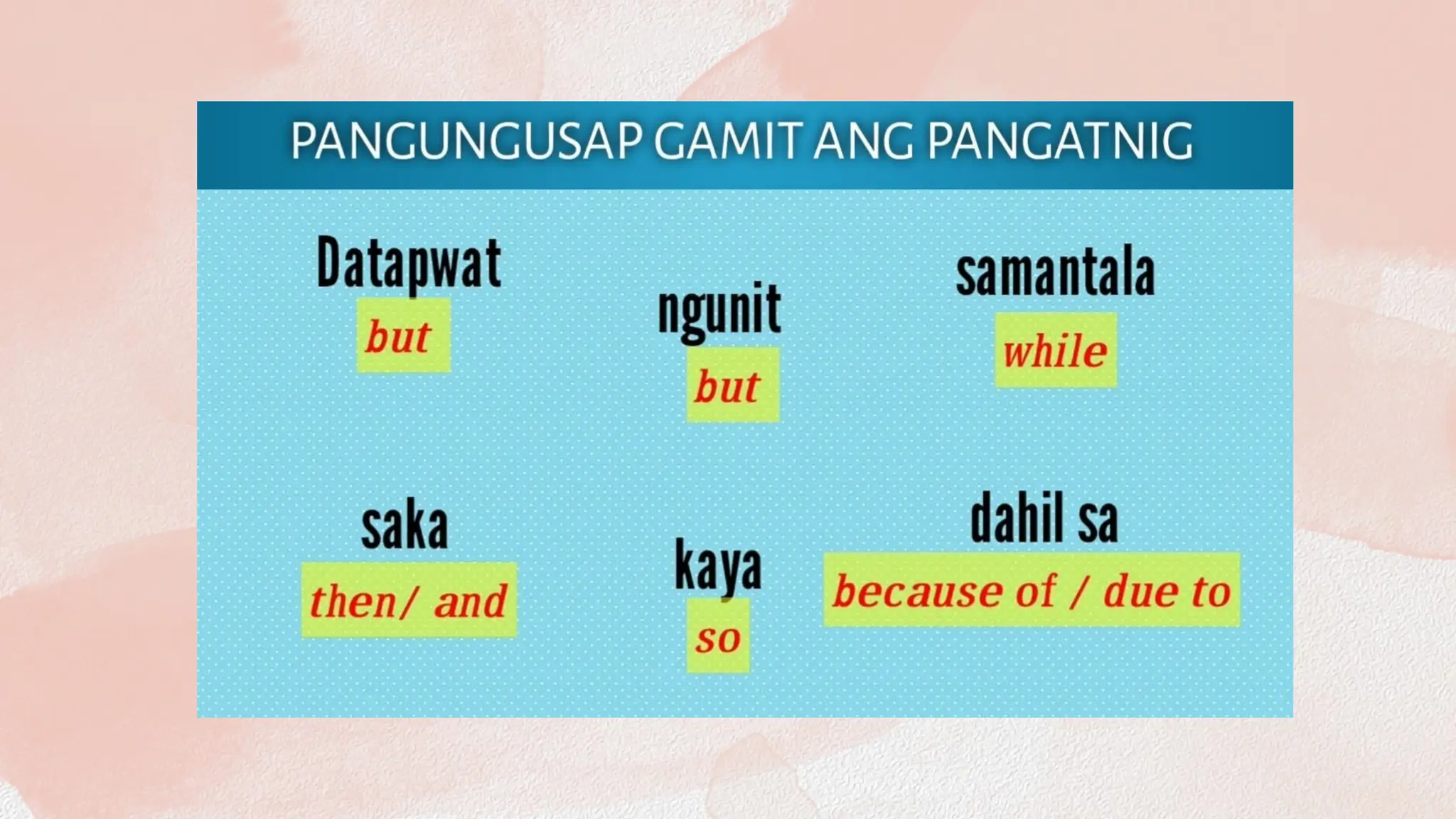 PANGUNGUSAP GAMIT ANG PANGATNIG

Datapwat
but

ngunit
but

samantala
while

saka
then/ and

kaya
so

dahil sa
because of / due to